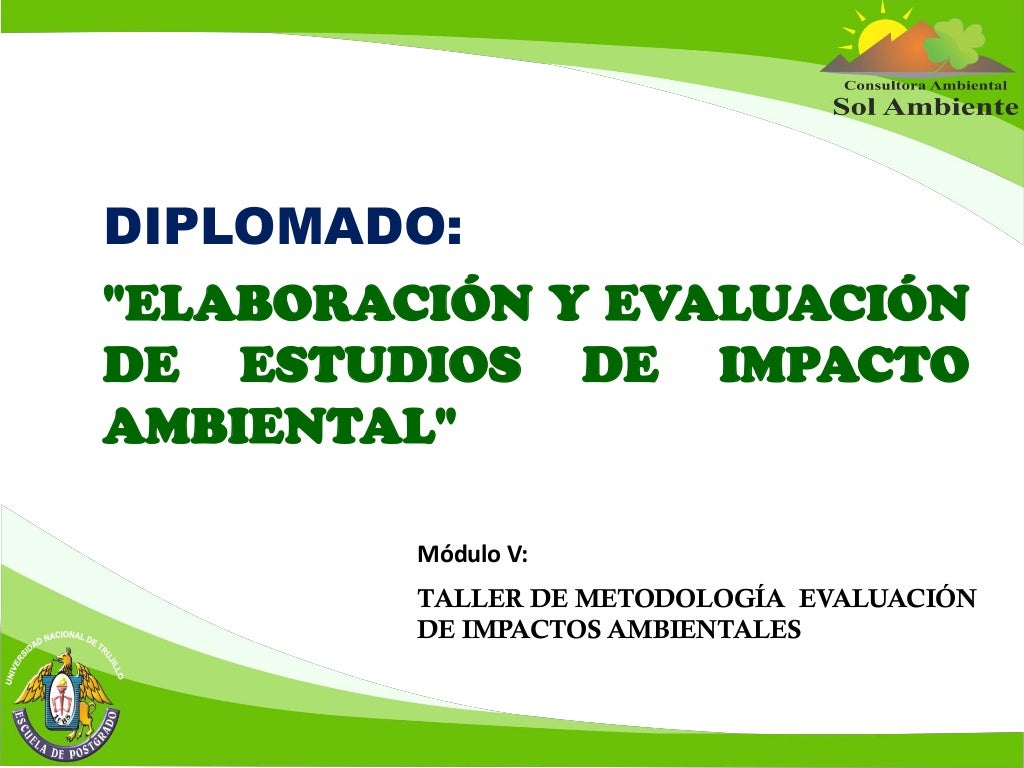 Consultora Ambiental
Sol Ambiente

DIPLOMADO:
"ELABORACIÓN Y EVALUACIÓN DE ESTUDIOS DE IMPACTO AMBIENTAL"

Módulo V:
TALLER DE METODOLOGÍA EVALUACIÓN DE IMPACTOS AMBIENTALES

UNIVERSIDAD NACIONAL DE TRUJILLO
ESCUELA DE POSTGRADO